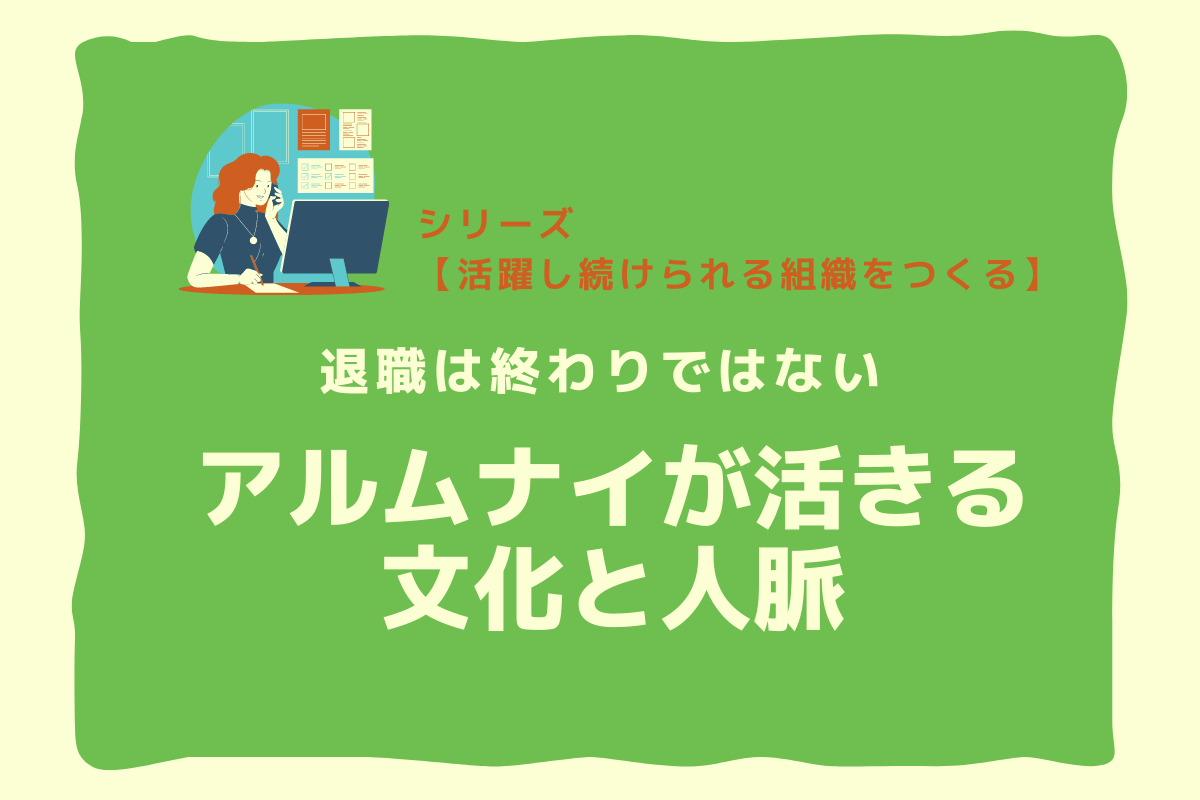 シリーズ
【活躍し続けられる組織をつくる】

退職は終わりではない

アルムナイが活きる
文化と人脈